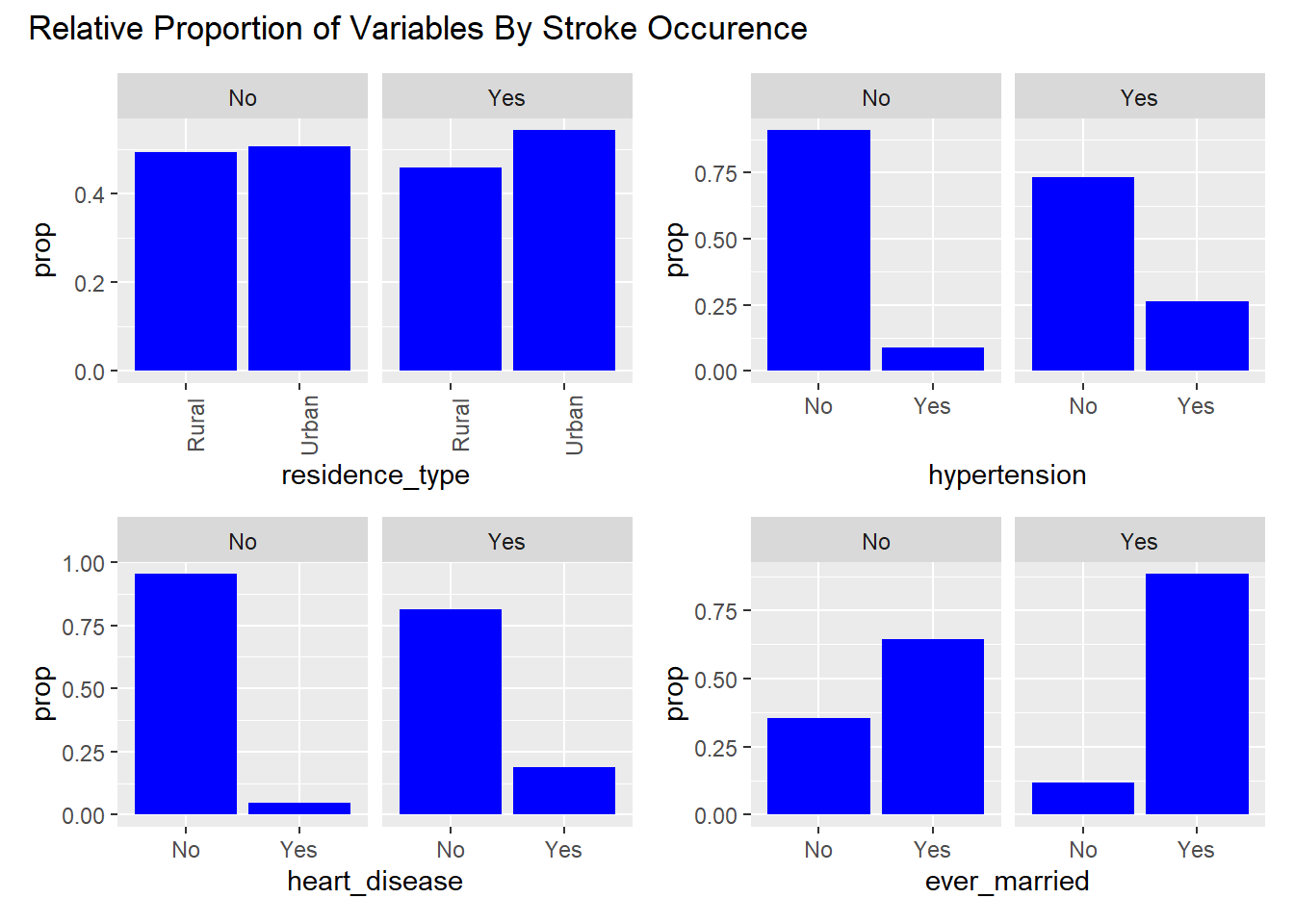 Relative Proportion of Variables By Stroke Occurence

No

Yes

prop

0.4

0.2

0.0

Rural

Urban

Rural

Urban

residence_type

No

Yes

prop

0.75

0.50

0.25

0.00

No

Yes

No

Yes

hypertension

No

Yes

prop

1.00

0.75

0.50

0.25

0.00

No

Yes

No

Yes

heart_disease

No

Yes

prop

0.75

0.50

0.25

0.00

No

Yes

No

Yes

ever_married